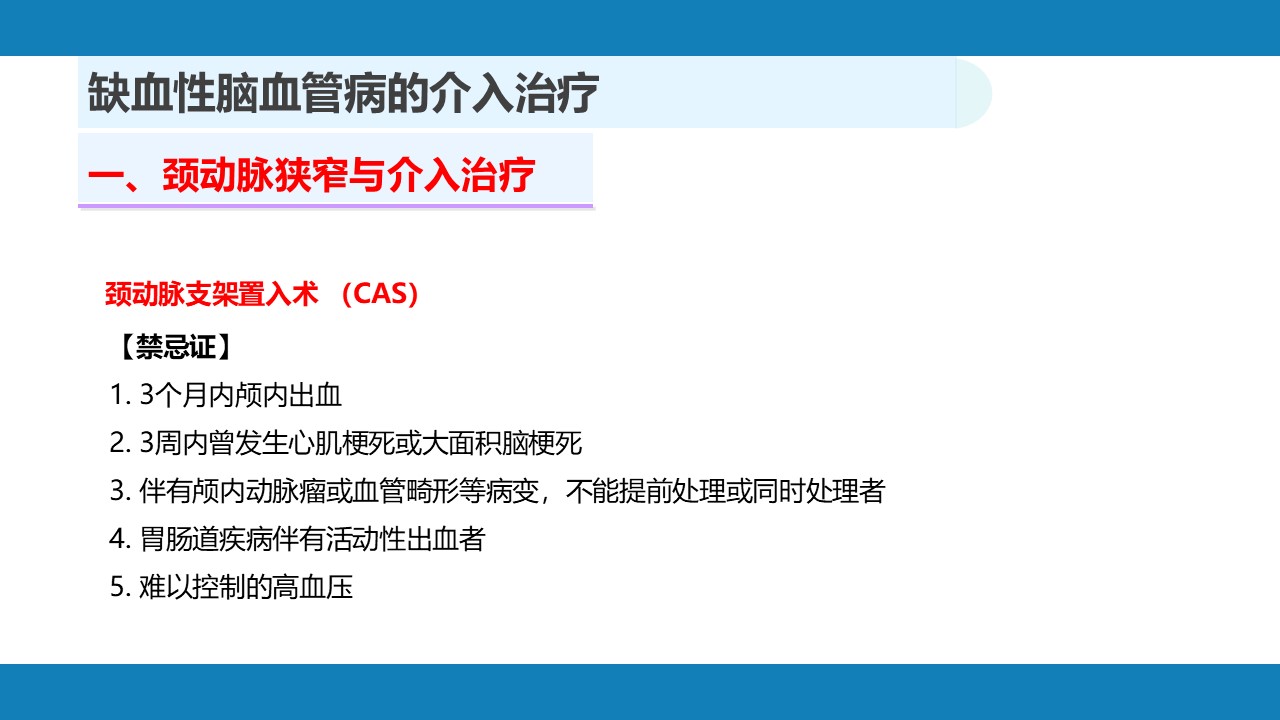 缺血性脑血管病的介入治疗

一、颈动脉狭窄与介入治疗

颈动脉支架置入术 （CAS）

【禁忌证】

1. 3个月内颅内出血

2. 3周内曾发生心肌梗死或大面积脑梗死

3. 伴有颅内动脉瘤或血管畸形等病变，不能提前处理或同时处理者

4. 胃肠道疾病伴有活动性出血者

5. 难以控制的高血压